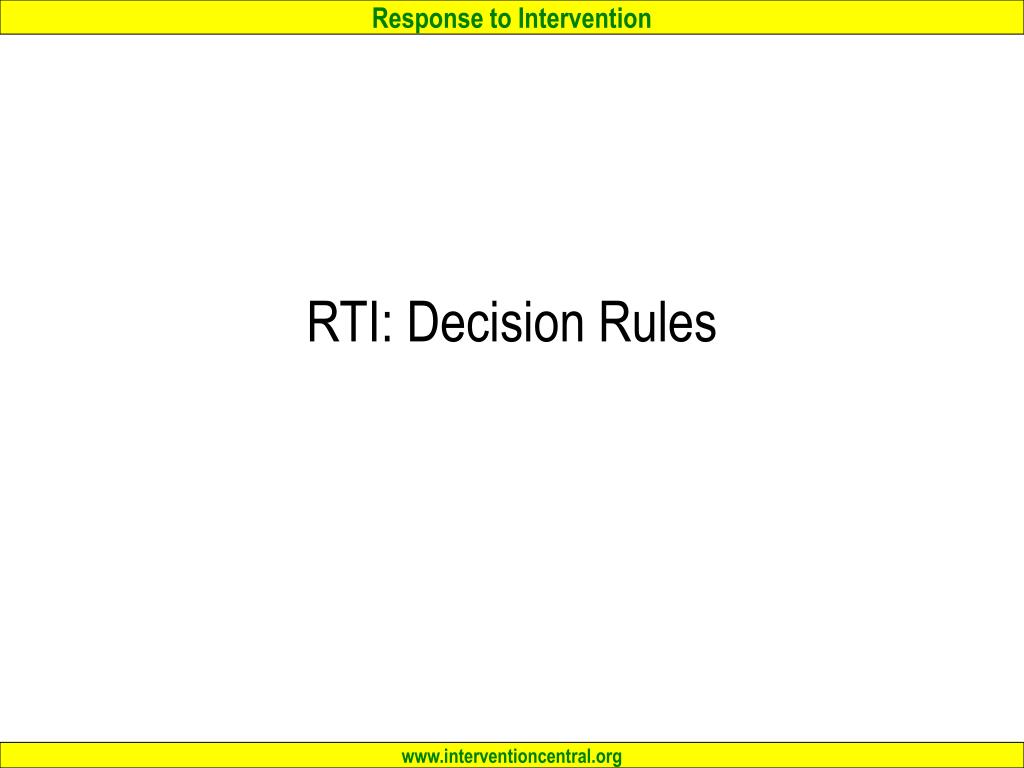 Response to Intervention

RTI: Decision Rules

www.interventioncentral.org